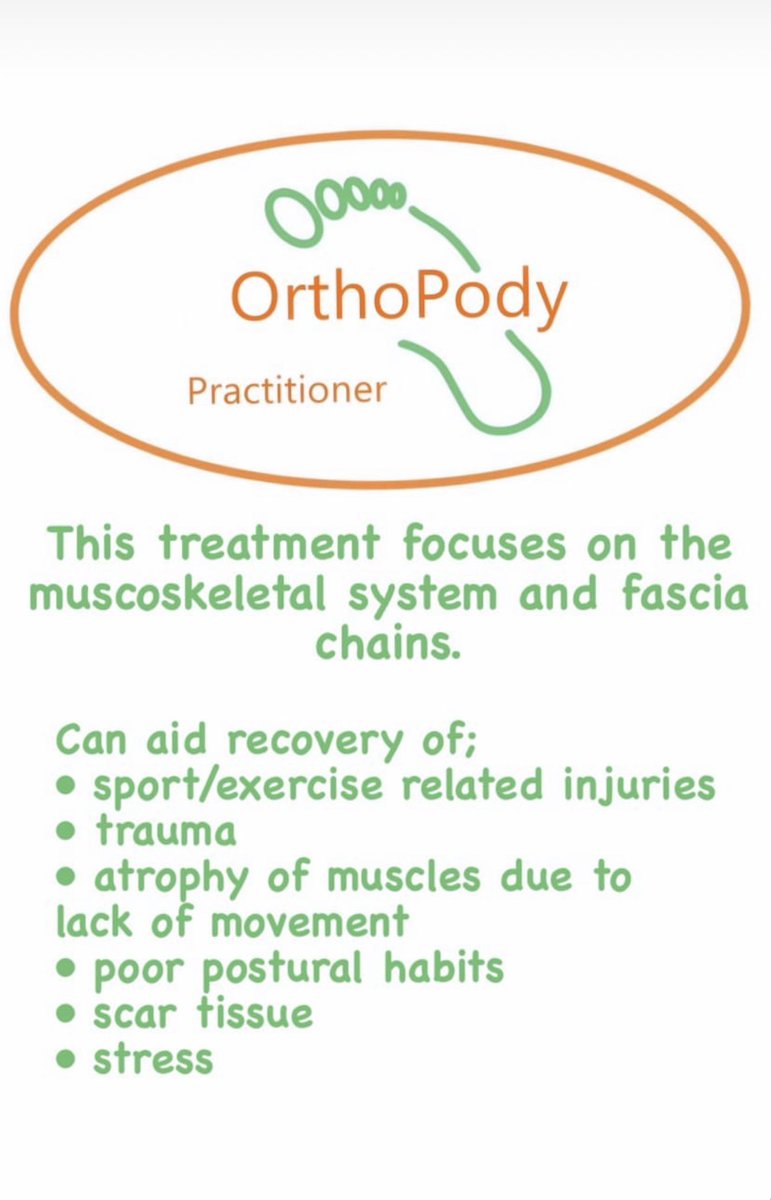 OrthoPody
Practitioner

This treatment focuses on the muscoskeletal system and fascia chains.

Can aid recovery of;
• sport/exercise related injuries
• trauma
• atrophy of muscles due to lack of movement
• poor postural habits
• scar tissue
• stress